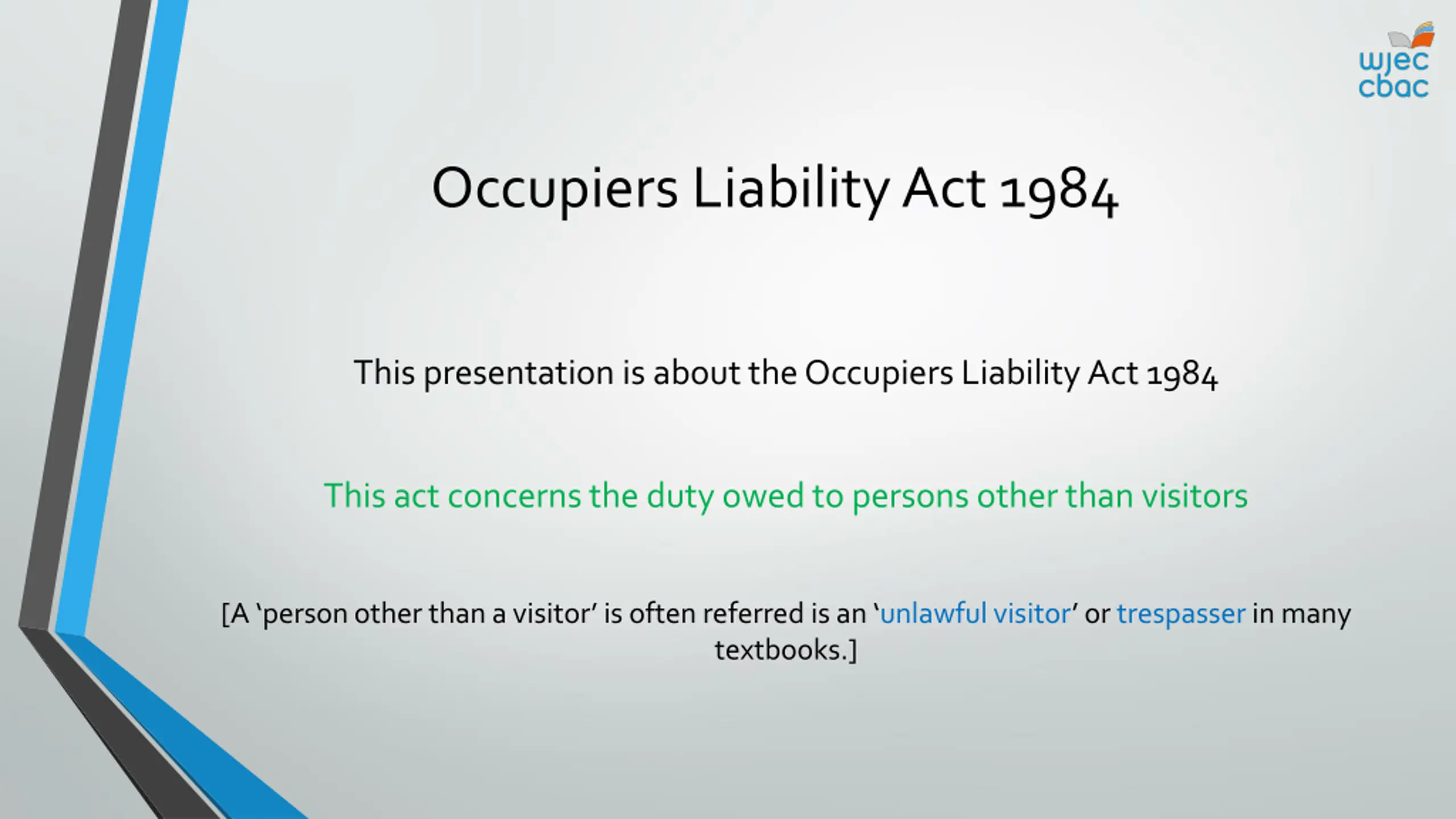 wjec cbac

Occupiers Liability Act 1984

This presentation is about the Occupiers Liability Act 1984

This act concerns the duty owed to persons other than visitors

[A ‘person other than a visitor’ is often referred is an ‘unlawful visitor’ or trespasser in many textbooks.]